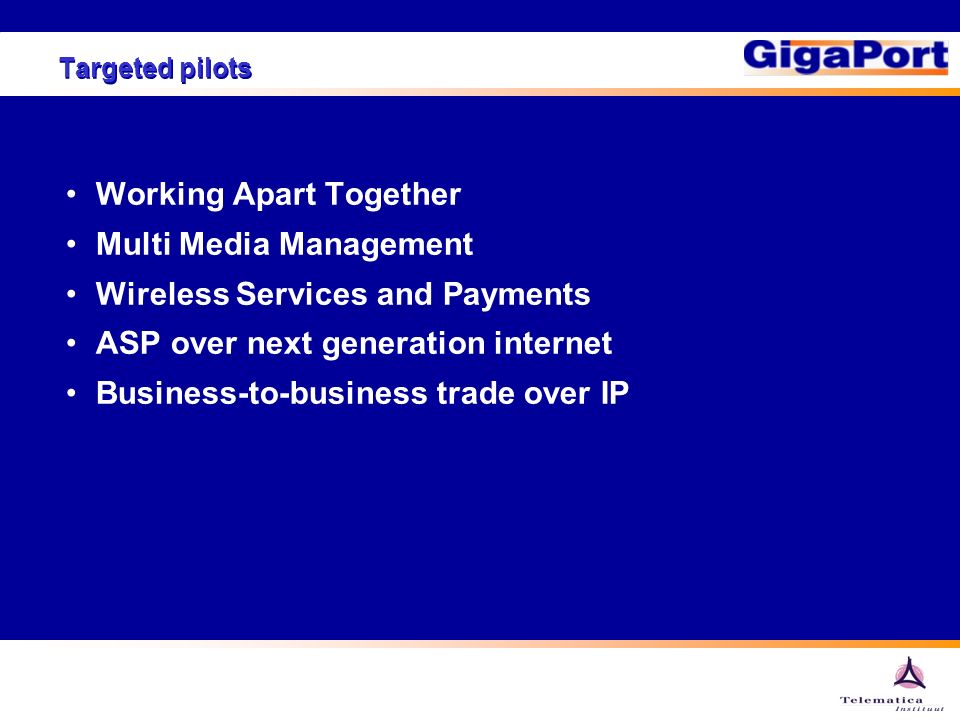 Targeted pilots

GigaPort

• Working Apart Together
• Multi Media Management
• Wireless Services and Payments
• ASP over next generation internet
• Business-to-business trade over IP

Telematica Instituut